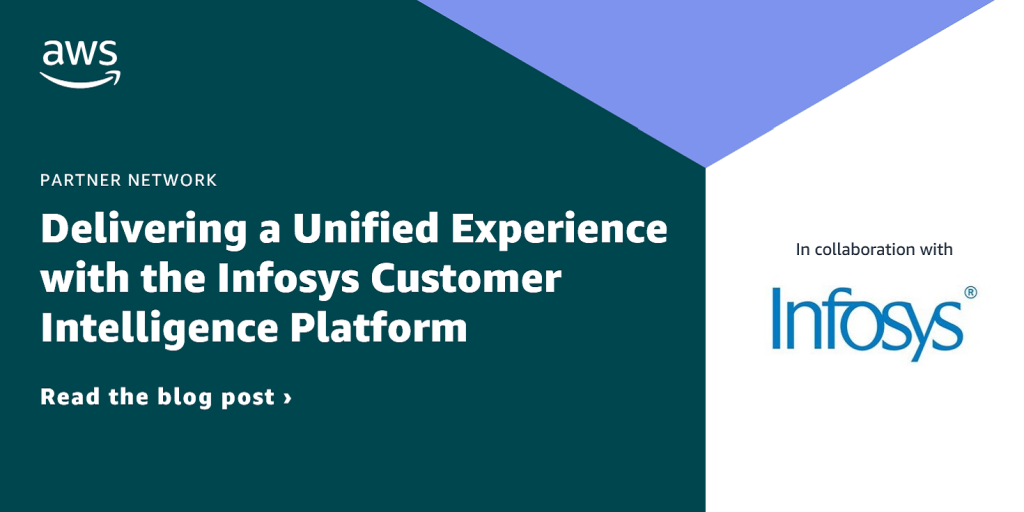 aws

PARTNER NETWORK

Delivering a Unified Experience with the Infosys Customer Intelligence Platform

Read the blog post ›

In collaboration with

Infosys®